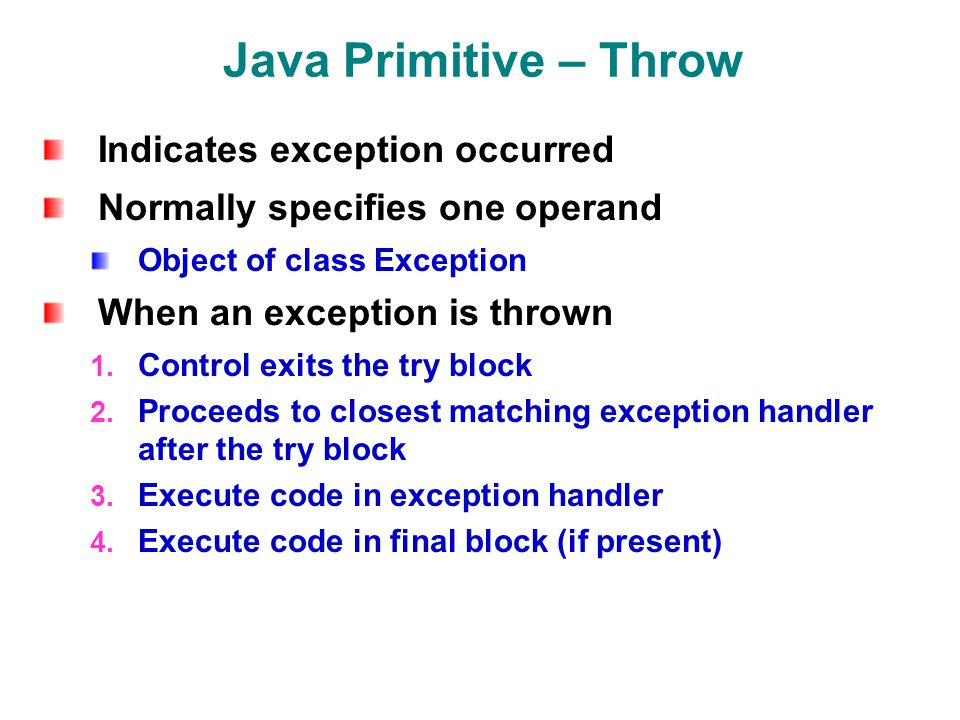 Java Primitive – Throw

Indicates exception occurred

Normally specifies one operand

Object of class Exception

When an exception is thrown

1. Control exits the try block
2. Proceeds to closest matching exception handler after the try block
3. Execute code in exception handler
4. Execute code in final block (if present)